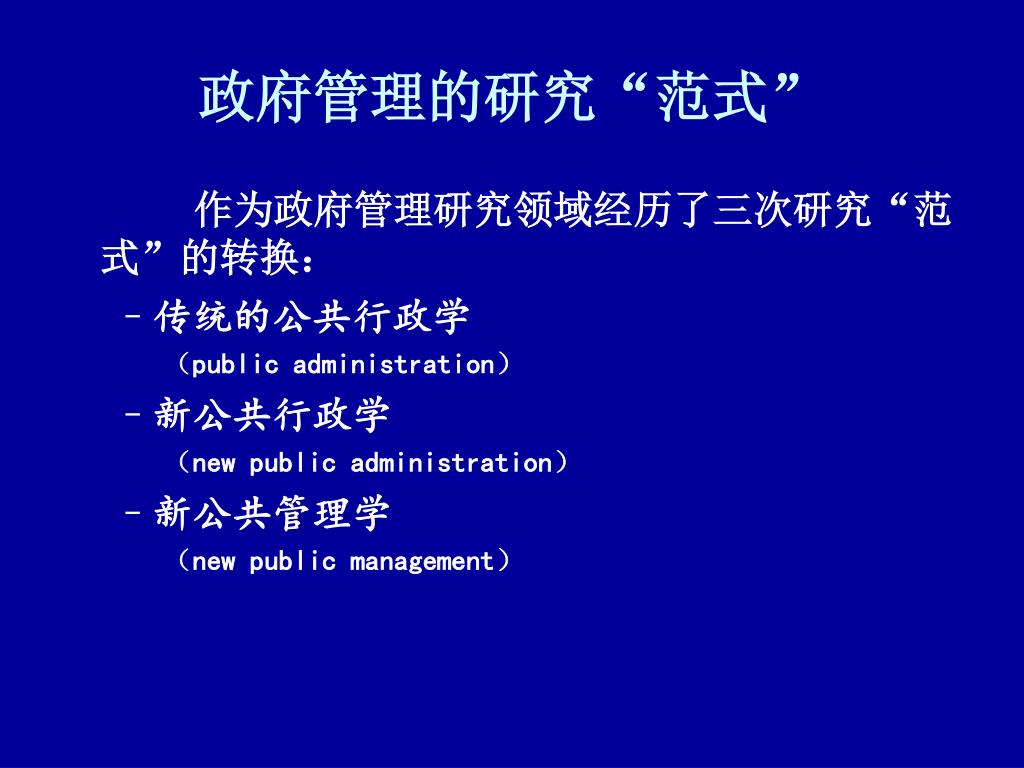 政府管理的研究“范式”

作为政府管理研究领域经历了三次研究“范式”的转换：

– 传统的公共行政学
（public administration）
– 新公共行政学
（new public administration）
– 新公共管理学
（new public management）